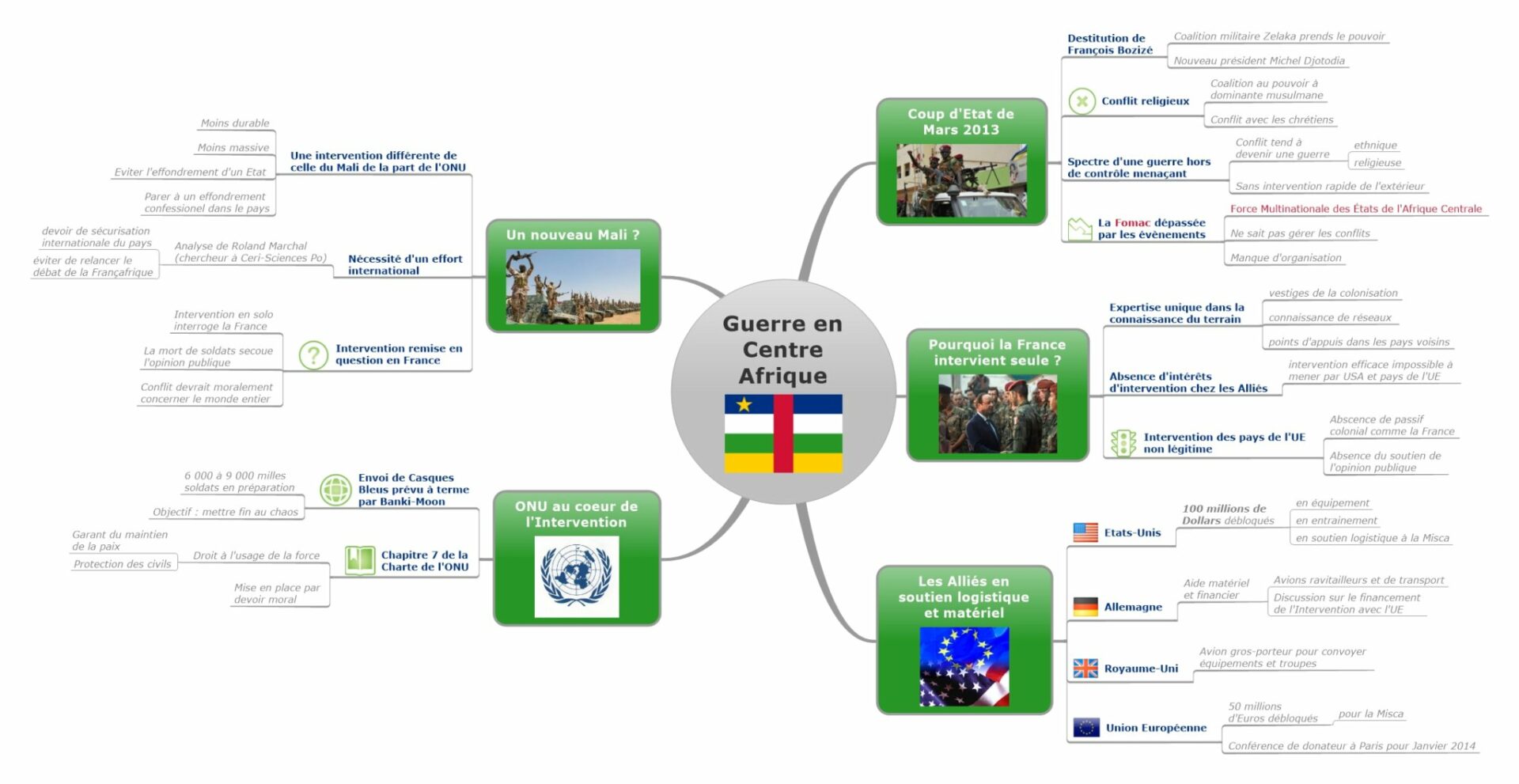 Guerre en Centre Afrique

Coup d'Etat de Mars 2013

Destitution de François Bozizé
Coalition militaire Zelaka prends le pouvoir
Nouveau président Michel Djotodia

Conflit religieux
Coalition au pouvoir à dominante musulmane
Conflit avec les chrétiens

Spectre d'une guerre hors de contrôle menaçant
Conflit tend à devenir une guerre
ethnique
religieuse
Sans intervention rapide de l'extérieur

La Fomac dépassée par les évènements
Force Multinationale des États de l'Afrique Centrale
Ne sait pas gérer les conflits
Manque d'organisation

Pourquoi la France intervient seule ?

Expertise unique dans la connaissance du terrain
vestiges de la colonisation
connaissance de réseaux
points d'appuis dans les pays voisins

Absence d'intérêts d'intervention chez les Alliés
intervention efficace impossible à mener par USA et pays de l'UE

Intervention des pays de l'UE non légitime
Abscence de passif colonial comme la France
Absence du soutien de l'opinion publique

Les Alliés en soutien logistique et matériel

Etats-Unis
100 millions de Dollars débloqués
en équipement
en entrainement
en soutien logistique à la Misca

Allemagne
Aide matériel et financier
Avions ravitailleurs et de transport
Discussion sur le financement de l'Intervention avec l'UE

Royaume-Uni
Avion gros-porteur pour convoyer équipements et troupes

Union Européenne
50 millions d'Euros débloqués
pour la Misca
Conférence de donateur à Paris pour Janvier 2014

Un nouveau Mali ?

Une intervention différente de celle du Mali de la part de l'ONU
Moins durable
Moins massive
Eviter l'effondrement d'un Etat
Parer à un effondrement confessionel dans le pays

Nécessité d'un effort international
Analyse de Roland Marchal (chercheur à Ceri-Sciences Po)
devoir de sécurisation internationale du pays
éviter de relancer le débat de la Françafrique

Intervention remise en question en France
Intervention en solo interroge la France
La mort de soldats secoue l'opinion publique
Conflit devrait moralement concerner le monde entier

ONU au coeur de l'Intervention

Envoi de Casques Bleus prévu à terme par Banki-Moon
6 000 à 9 000 milles soldats en préparation
Objectif : mettre fin au chaos

Chapitre 7 de la Charte de l'ONU
Droit à l'usage de la force
Garant du maintien de la paix
Protection des civils
Mise en place par devoir moral